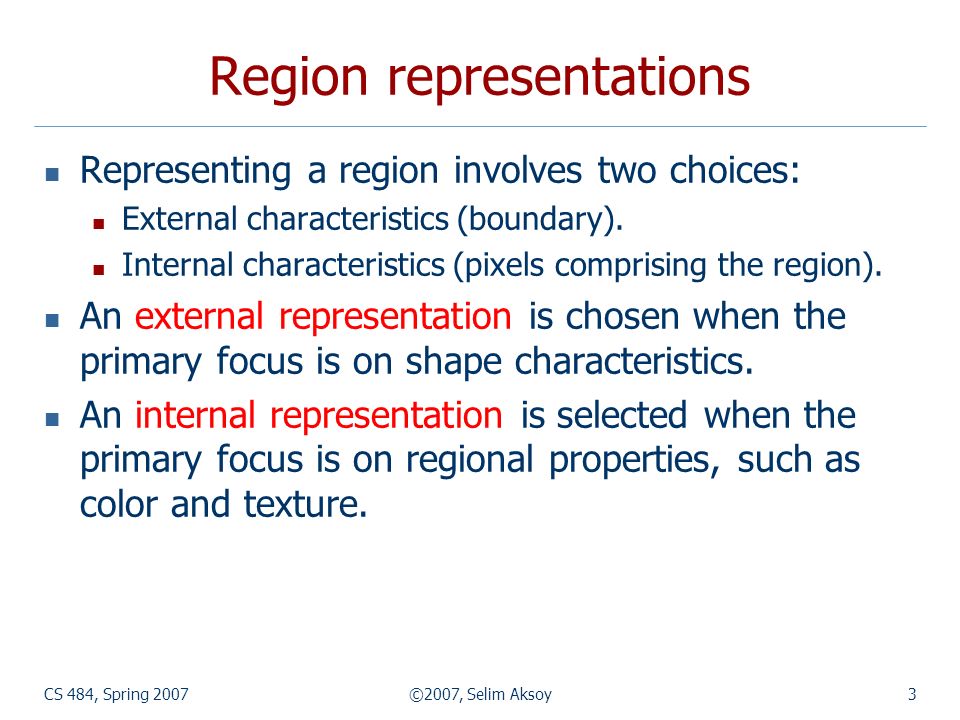 Region representations

- Representing a region involves two choices:
  - External characteristics (boundary).
  - Internal characteristics (pixels comprising the region).
- An external representation is chosen when the primary focus is on shape characteristics.
- An internal representation is selected when the primary focus is on regional properties, such as color and texture.

CS 484, Spring 2007

©2007, Selim Aksoy

3